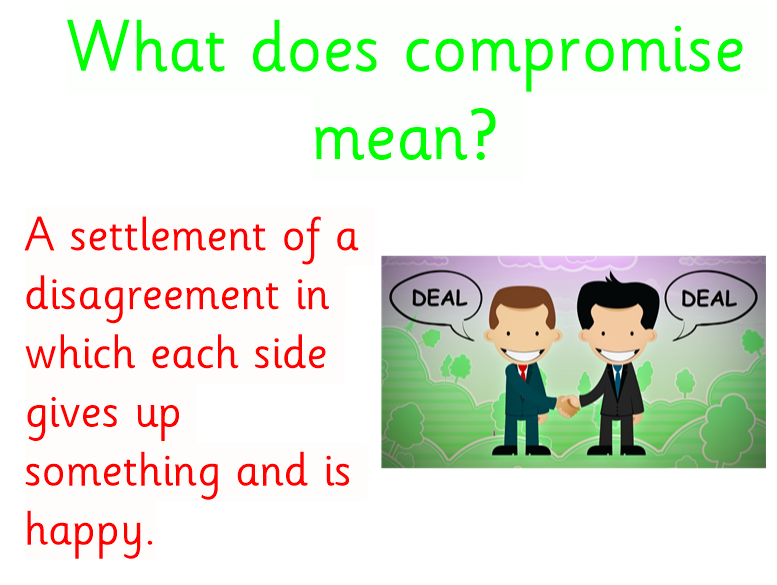 What does compromise mean?

A settlement of a disagreement in which each side gives up something and is happy.

DEAL

DEAL